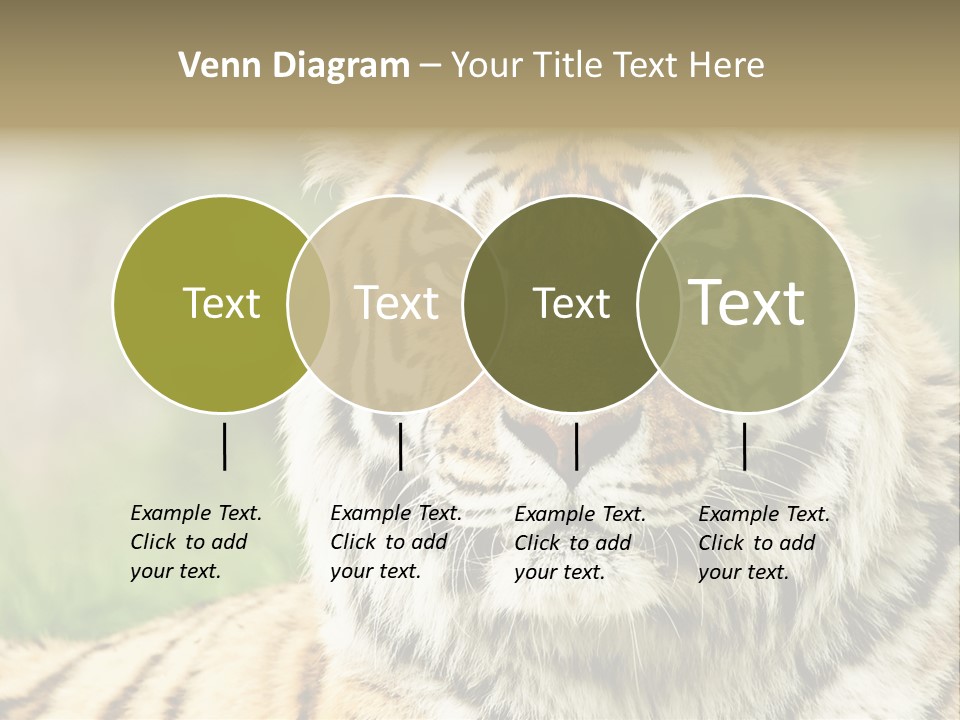 Venn Diagram – Your Title Text Here

Text

Text

Text

Text

Example Text. Click to add your text.

Example Text. Click to add your text.

Example Text. Click to add your text.

Example Text. Click to add your text.